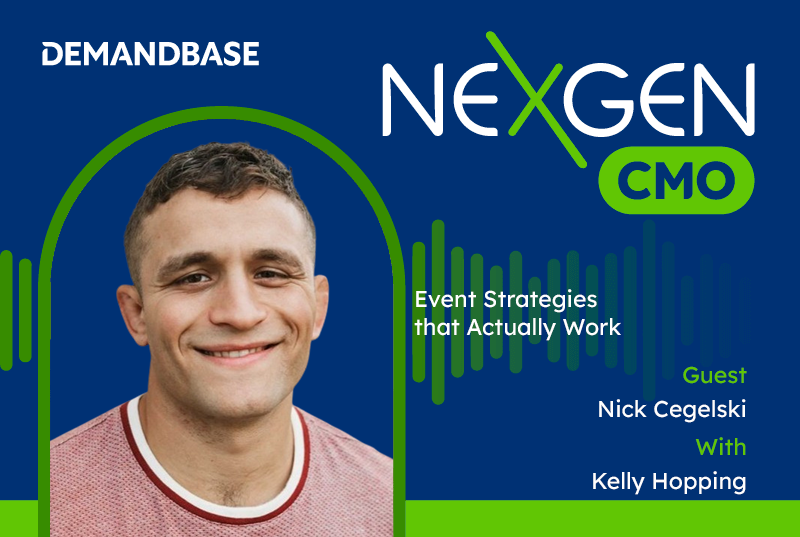 DEMANDBASE

NEXGEN

CMO

Event Strategies that Actually Work

Guest

Nick Cegelski

With

Kelly Hopping